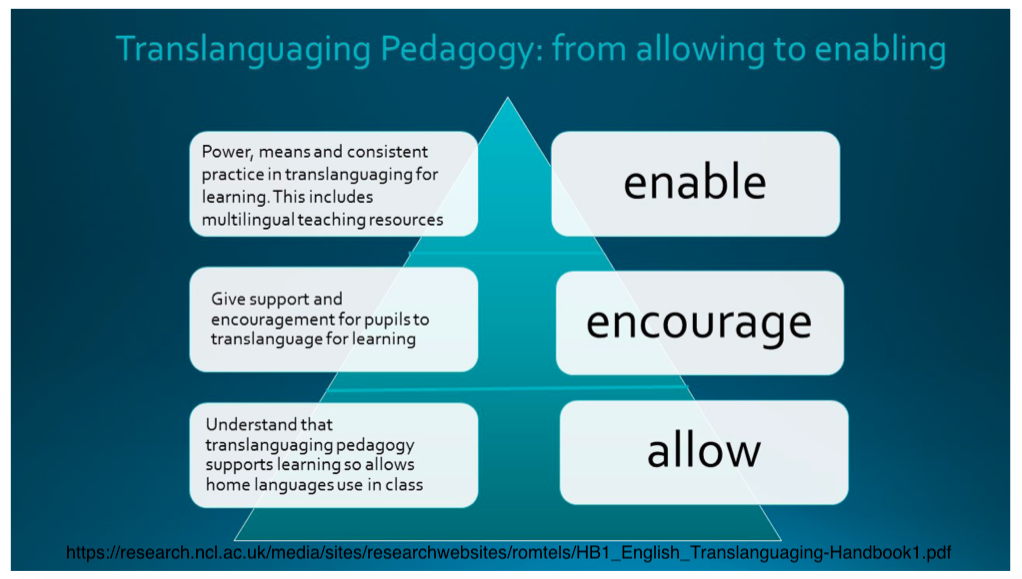 Translanguaging Pedagogy: from allowing to enabling

Power, means and consistent practice in translanguaging for learning. This includes multilingual teaching resources

enable

Give support and encouragement for pupils to translanguage for learning

encourage

Understand that translanguaging pedagogy supports learning so allows home languages use in class

allow

https://research.ncl.ac.uk/media/sites/researchwebsites/romtels/HB1_English_Translanguaging-Handbook1.pdf